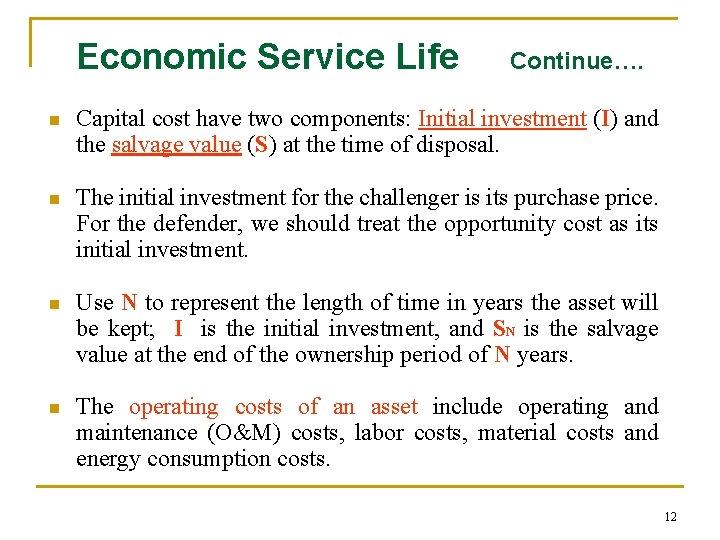 Economic Service Life Continue….

Capital cost have two components: Initial investment (I) and the salvage value (S) at the time of disposal.

The initial investment for the challenger is its purchase price. For the defender, we should treat the opportunity cost as its initial investment.

Use N to represent the length of time in years the asset will be kept; I is the initial investment, and $S_N$ is the salvage value at the end of the ownership period of N years.

The operating costs of an asset include operating and maintenance (O&M) costs, labor costs, material costs and energy consumption costs.

12